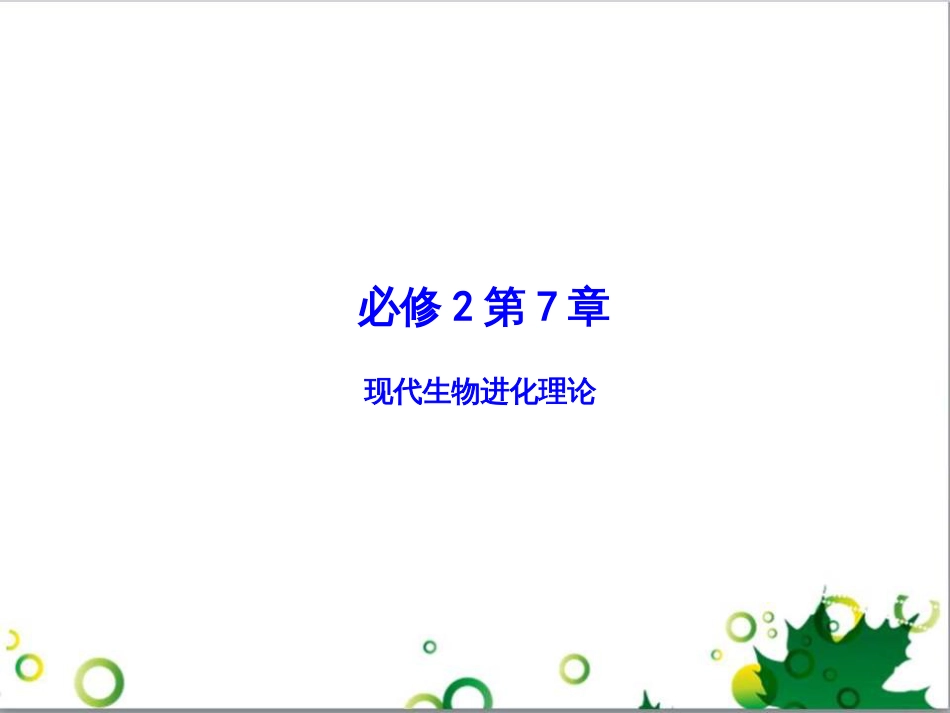 必修 2 第 7 章

现代生物进化理论